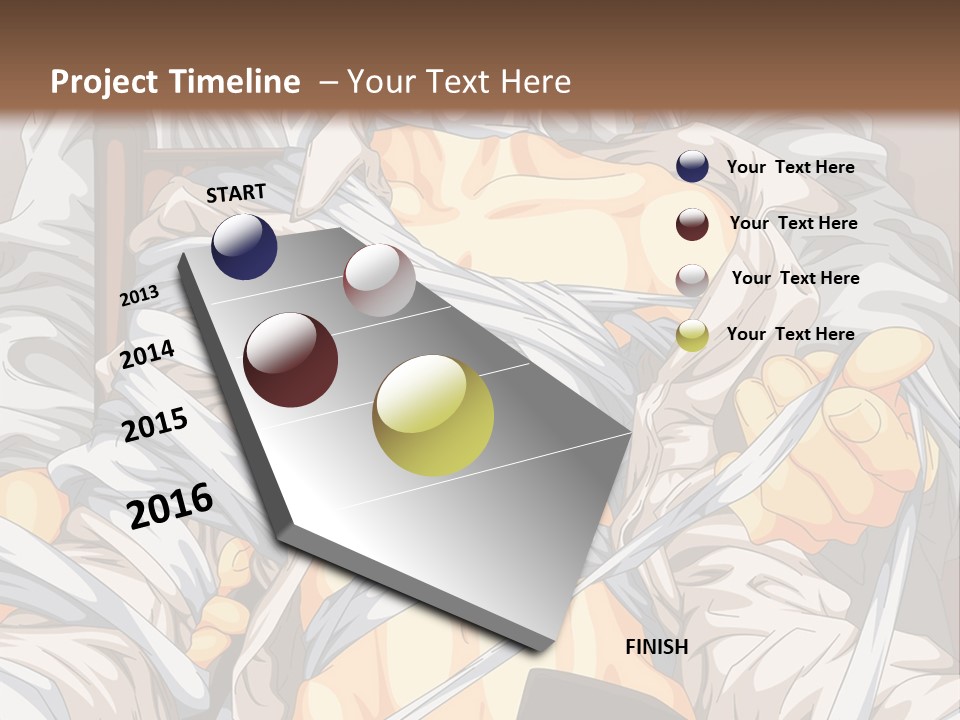 Project Timeline – Your Text Here

START

2013

2014

2015

2016

FINISH

Your Text Here

Your Text Here

Your Text Here

Your Text Here